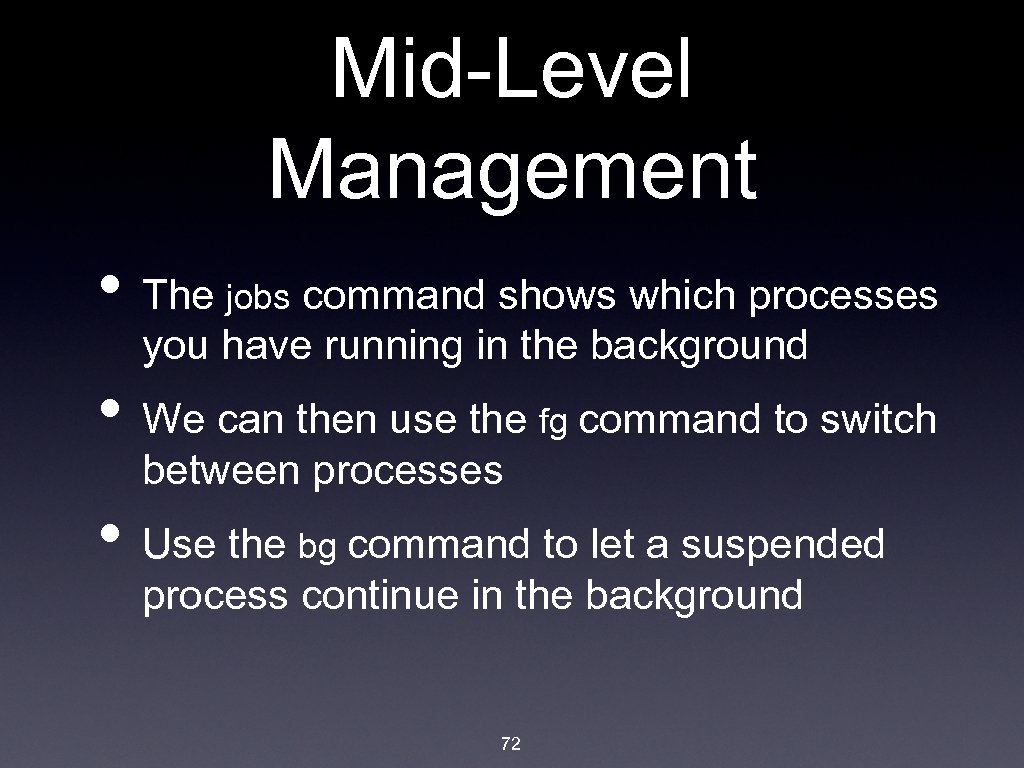 Mid-Level Management

• The jobs command shows which processes you have running in the background

• We can then use the fg command to switch between processes

• Use the bg command to let a suspended process continue in the background

72